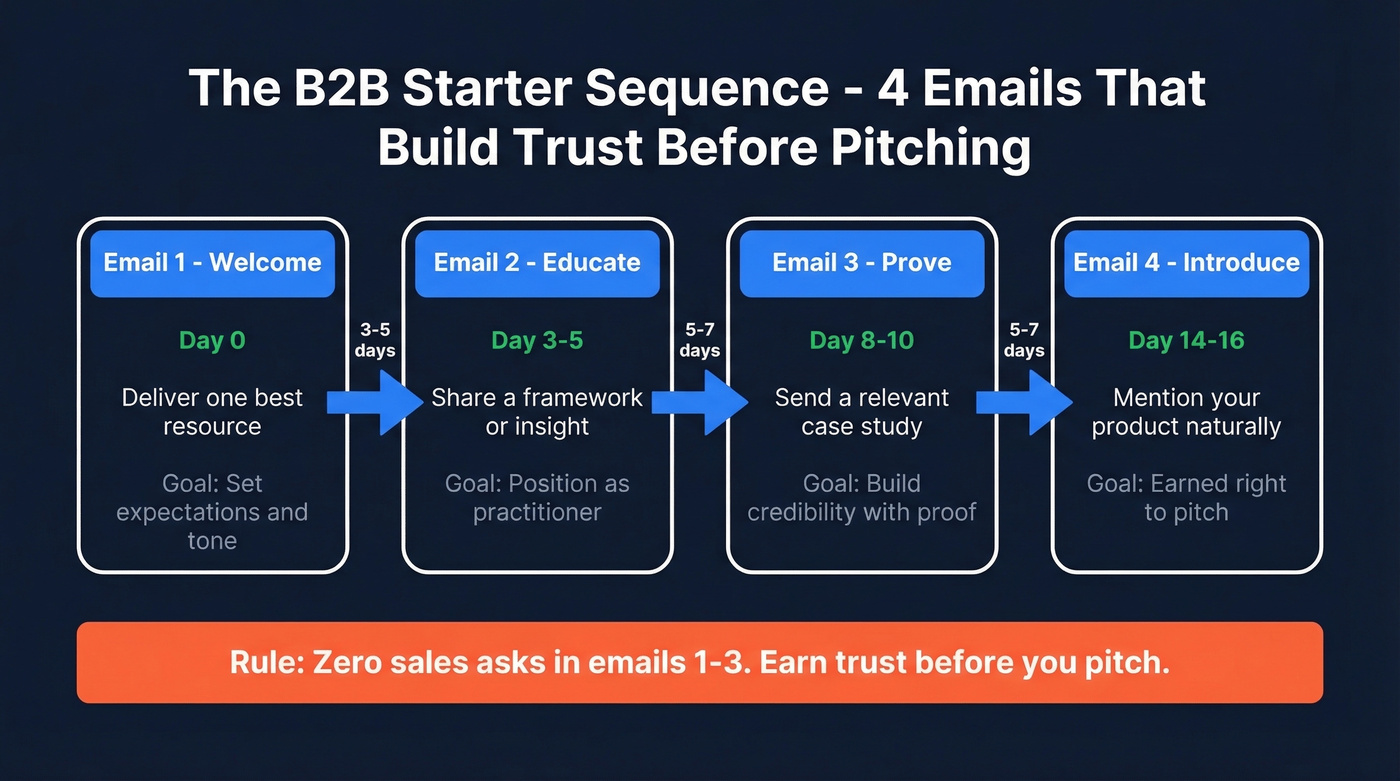 The B2B Starter Sequence - 4 Emails That Build Trust Before Pitching

Email 1 - Welcome

Day 0

Deliver one best resource

Goal: Set expectations and tone

3-5 days

Email 2 - Educate

Day 3-5

Share a framework or insight

Goal: Position as practitioner

5-7 days

Email 3 - Prove

Day 8-10

Send a relevant case study

Goal: Build credibility with proof

5-7 days

Email 4 - Introduce

Day 14-16

Mention your product naturally

Goal: Earned right to pitch

Rule: Zero sales asks in emails 1-3. Earn trust before you pitch.